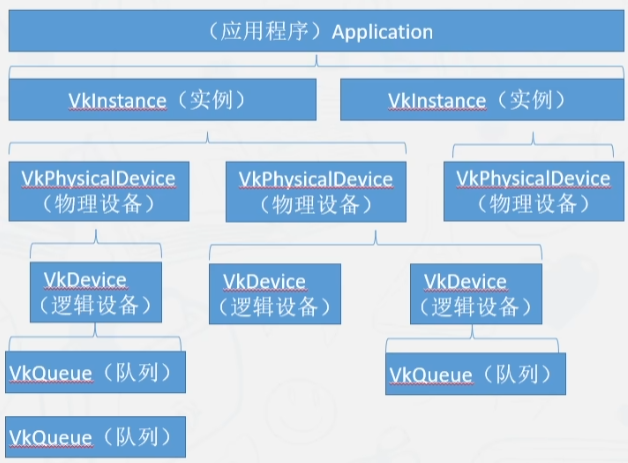 （应用程序）Application

VkInstance（实例）

VkInstance（实例）

VkPhysicalDevice（物理设备）

VkPhysicalDevice（物理设备）

VkPhysicalDevice（物理设备）

VkDevice（逻辑设备）

VkDevice（逻辑设备）

VkDevice（逻辑设备）

VkQueue（队列）

VkQueue（队列）

VkQueue（队列）